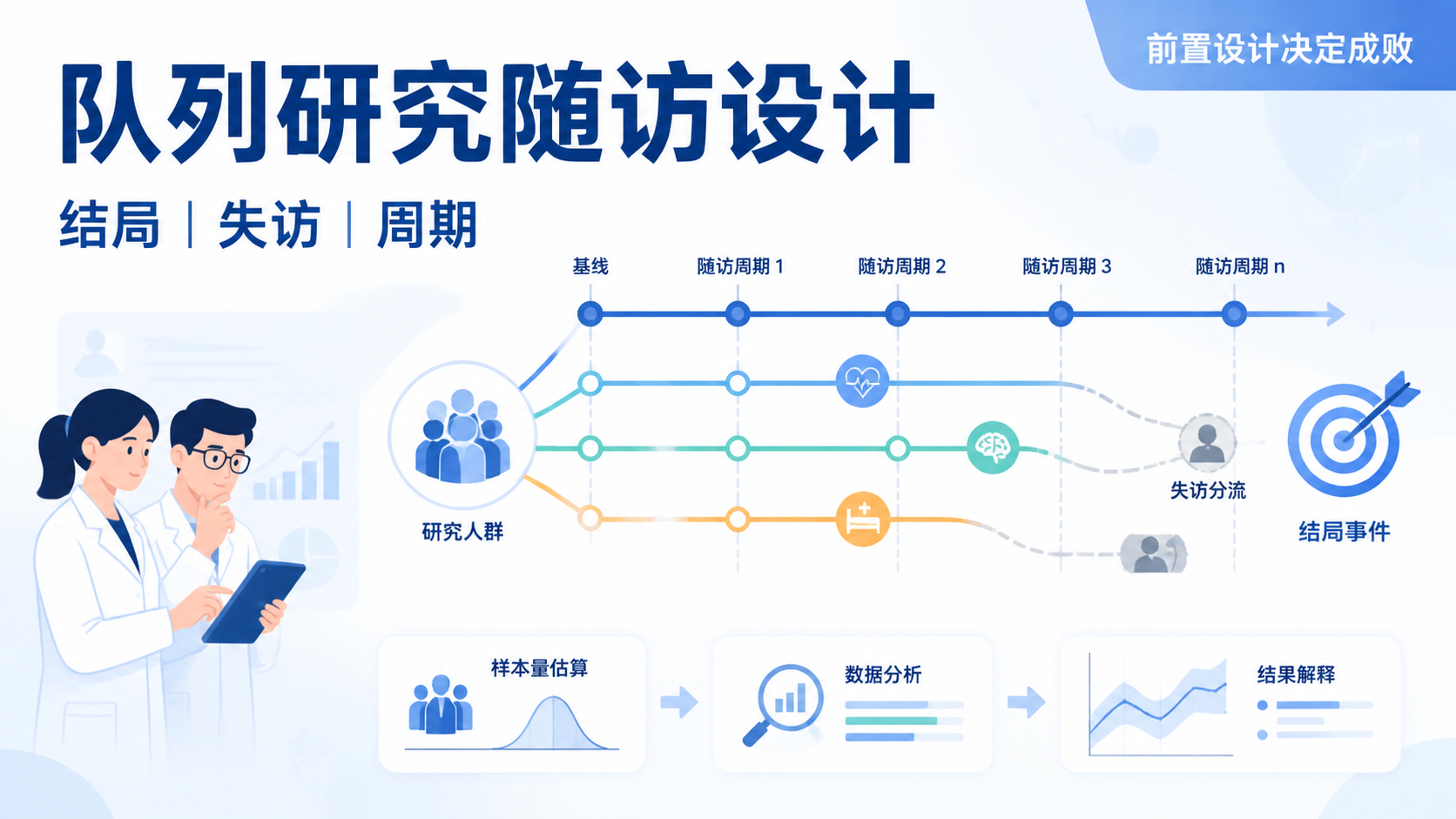 前置设计决定成败

队列研究随访设计

结局 | 失访 | 周期

基线

随访周期 1

随访周期 2

随访周期 3

随访周期 n

研究人群

失访分流

结局事件

样本量估算

数据分析

结果解释